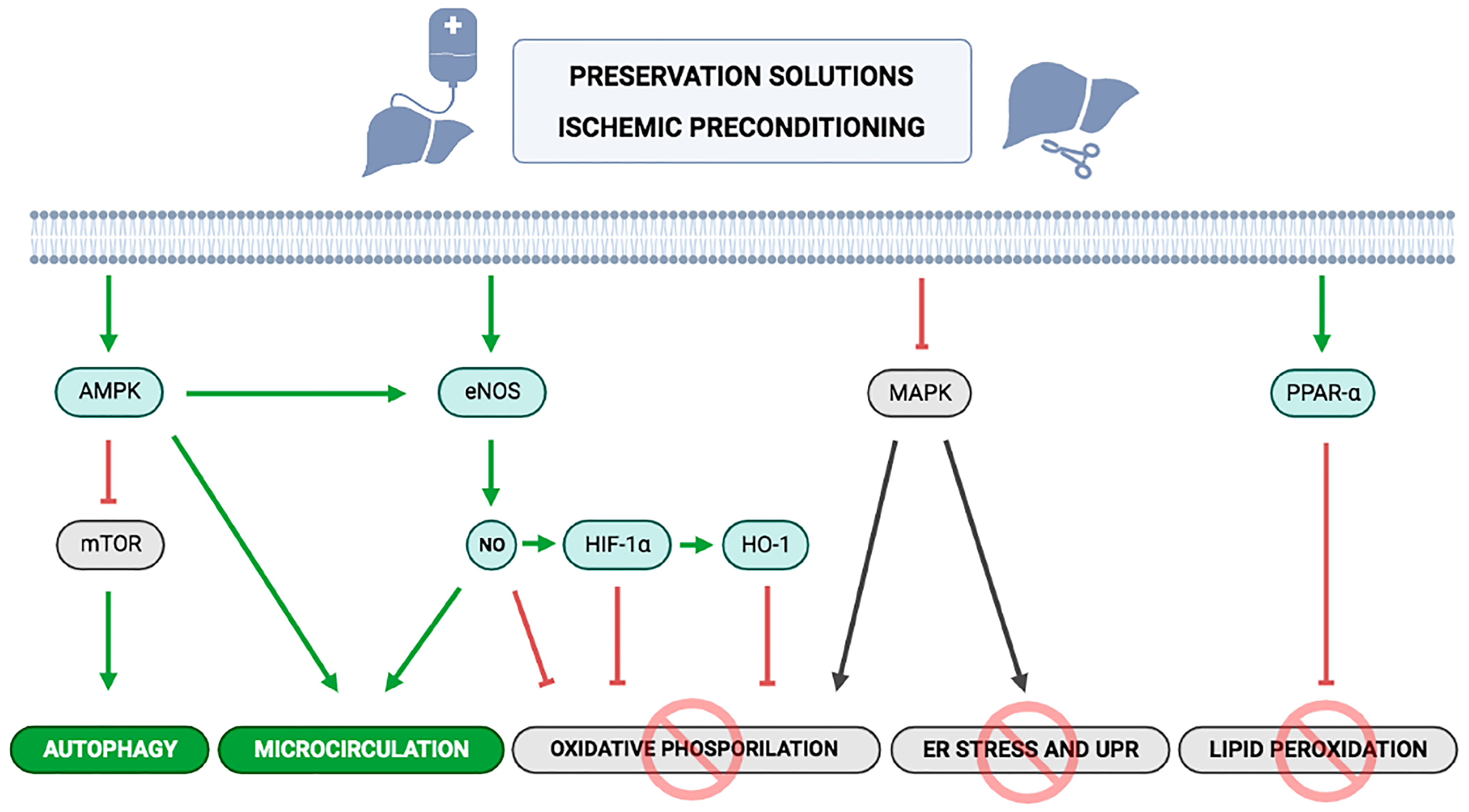 PRESERVATION SOLUTIONS
ISCHEMIC PRECONDITIONING

AMPK
eNOS
MAPK
PPAR-α
mTOR
NO
HIF-1α
HO-1

AUTOPHAGY
MICROCIRCULATION
OXIDATIVE PHOSPORILATION
ER STRESS AND UPR
LIPID PEROXIDATION